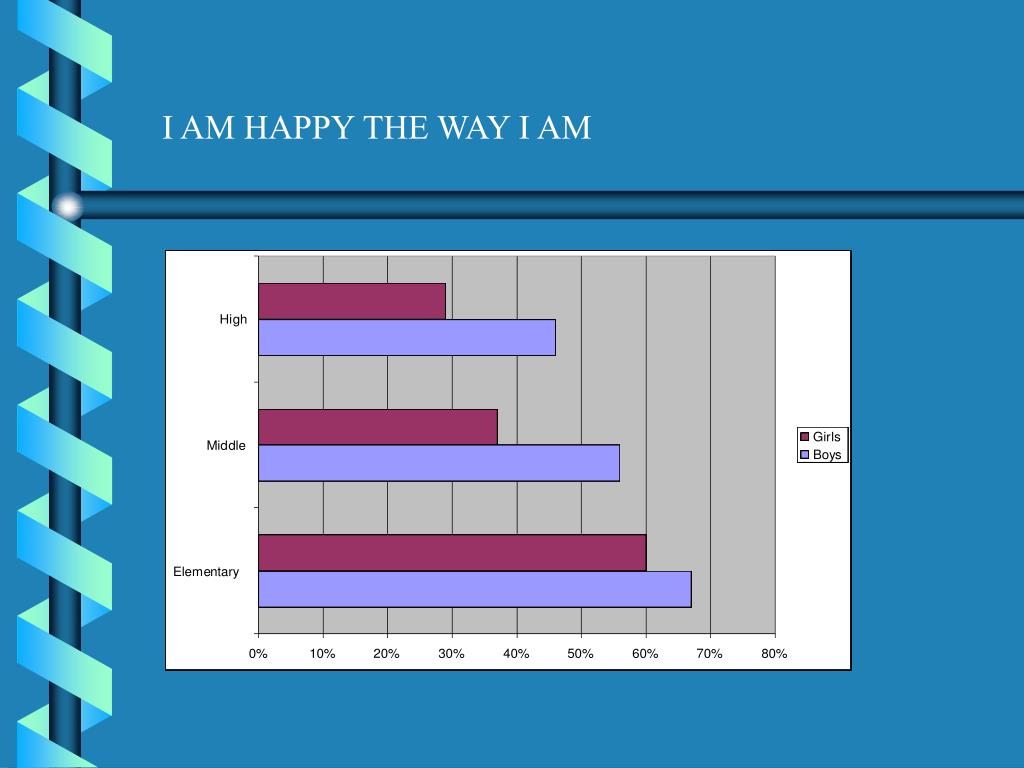 I AM HAPPY THE WAY I AM

High
Middle
Elementary

0% 10% 20% 30% 40% 50% 60% 70% 80%

Girls
Boys